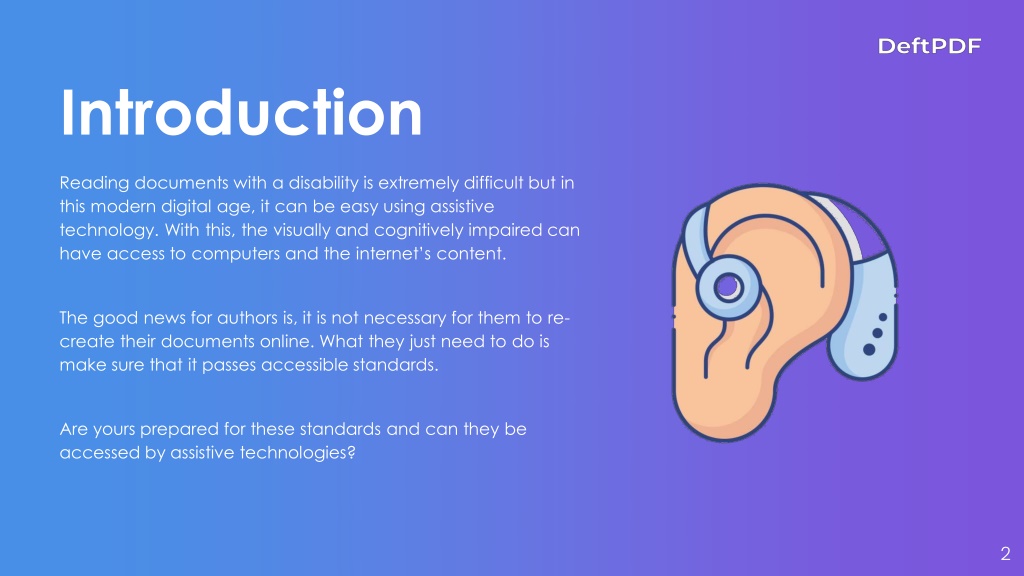 DeftPDF

Introduction

Reading documents with a disability is extremely difficult but in this modern digital age, it can be easy using assistive technology. With this, the visually and cognitively impaired can have access to computers and the internet's content.

The good news for authors is, it is not necessary for them to re-create their documents online. What they just need to do is make sure that it passes accessible standards.

Are yours prepared for these standards and can they be accessed by assistive technologies?

2